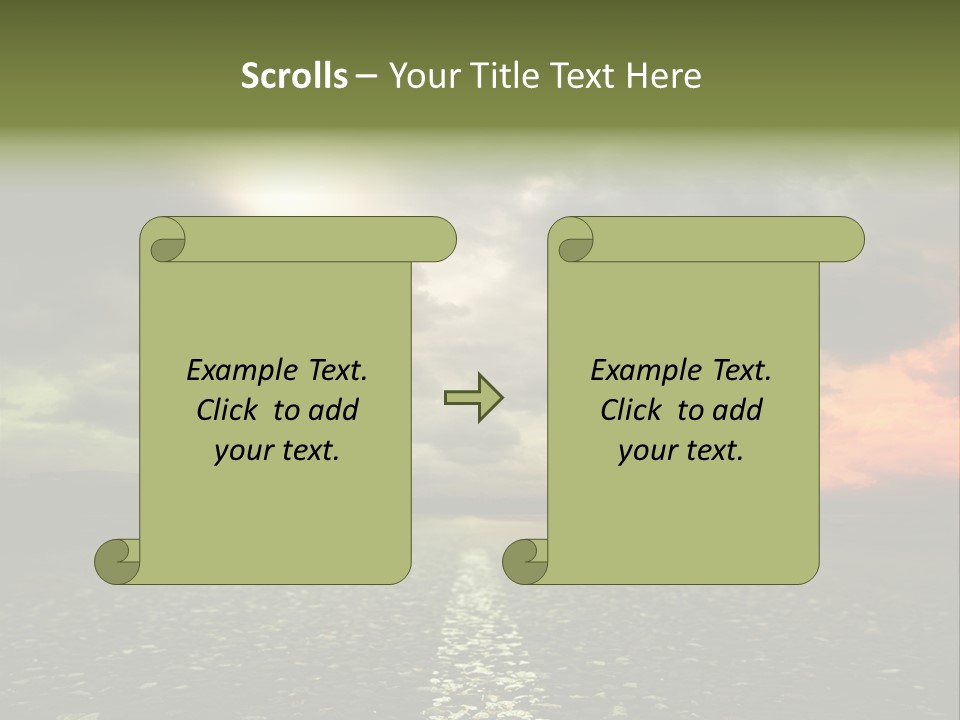 Scrolls – Your Title Text Here

Example Text. Click to add your text.

Example Text. Click to add your text.